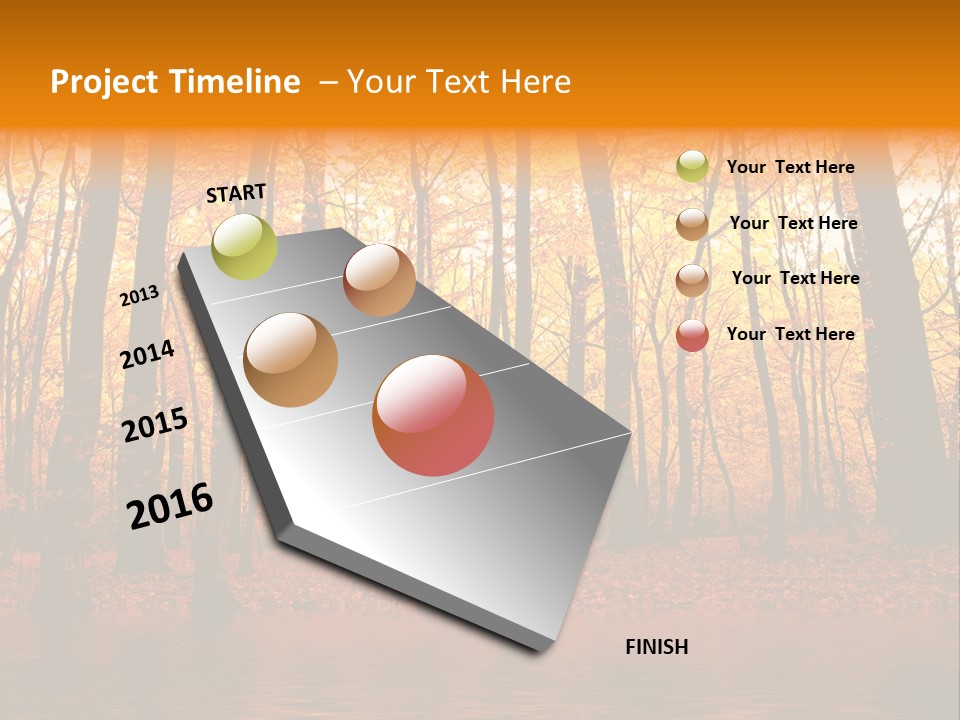 Project Timeline – Your Text Here

START

2013

2014

2015

2016

FINISH

Your Text Here

Your Text Here

Your Text Here

Your Text Here